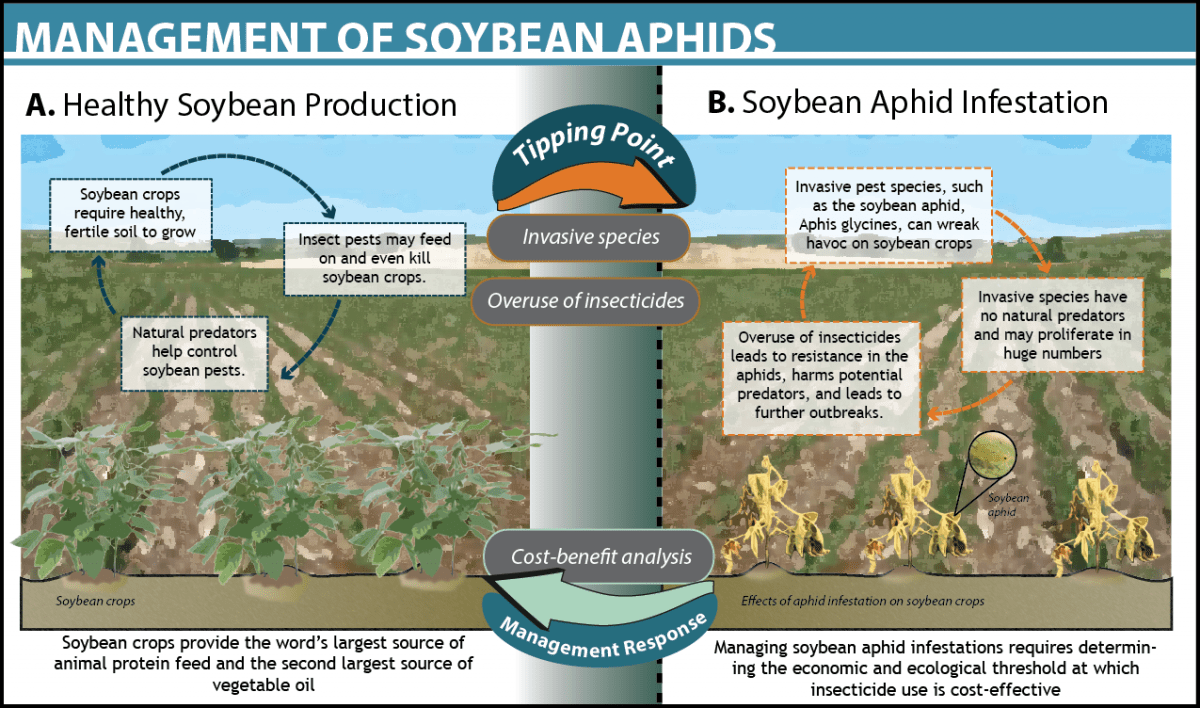 MANAGEMENT OF SOYBEAN APHIDS

A. Healthy Soybean Production

Soybean crops require healthy, fertile soil to grow

Insect pests may feed on and even kill soybean crops.

Natural predators help control soybean pests.

Soybean crops

Soybean crops provide the word's largest source of animal protein feed and the second largest source of vegetable oil

Tipping Point

Invasive species

Overuse of insecticides

Cost-benefit analysis

Management Response

B. Soybean Aphid Infestation

Invasive pest species, such as the soybean aphid, Aphis glycines, can wreak havoc on soybean crops

Invasive species have no natural predators and may proliferate in huge numbers

Overuse of insecticides leads to resistance in the aphids, harms potential predators, and leads to further outbreaks.

Soybean aphid

Effects of aphid infestation on soybean crops

Managing soybean aphid infestations requires determining the economic and ecological threshold at which insecticide use is cost-effective